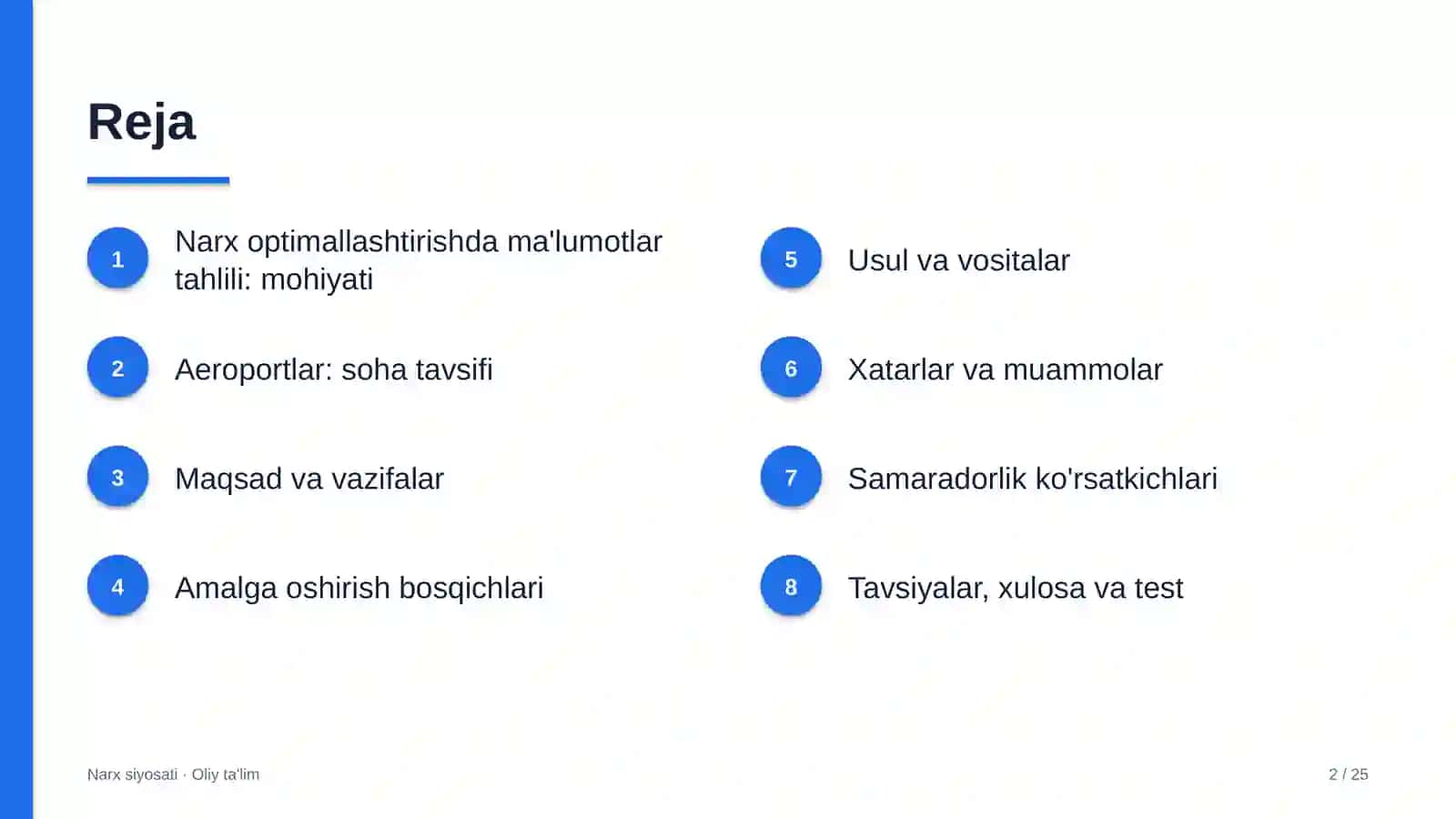 Reja

1
Narx optimallashtirishda ma'lumotlar tahlili: mohiyati

2
Aeroportlar: soha tavsifi

3
Maqsad va vazifalar

4
Amalga oshirish bosqichlari

5
Usul va vositalar

6
Xatarlar va muammolar

7
Samaradorlik ko'rsatkichlari

8
Tavsiyalar, xulosa va test

Narx siyosati · Oliy ta'lim

2 / 25